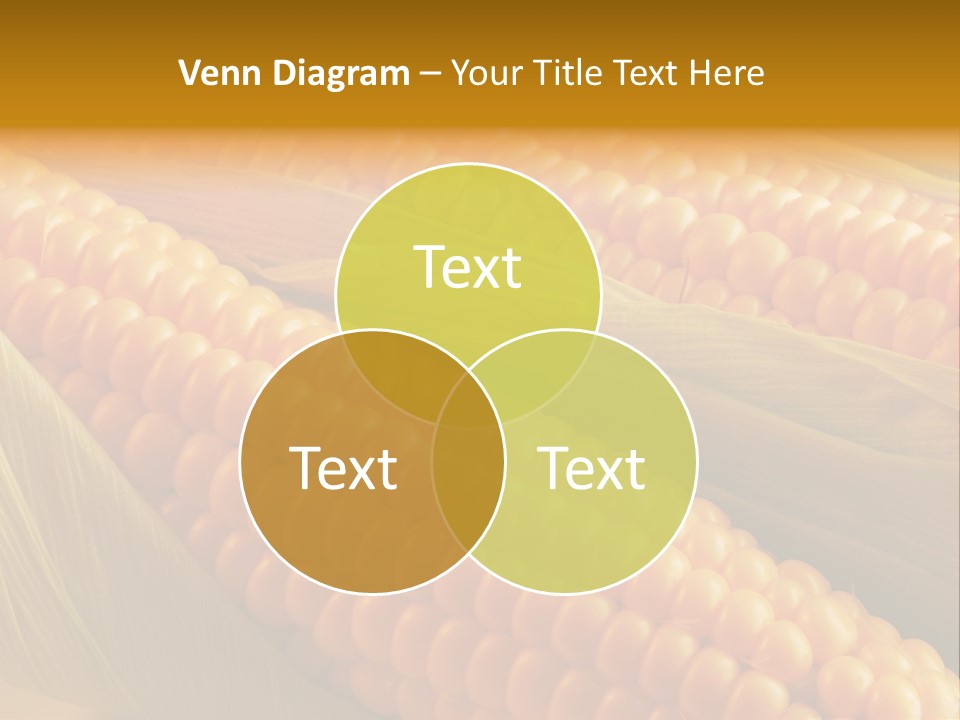 Venn Diagram – Your Title Text Here

Text

Text

Text